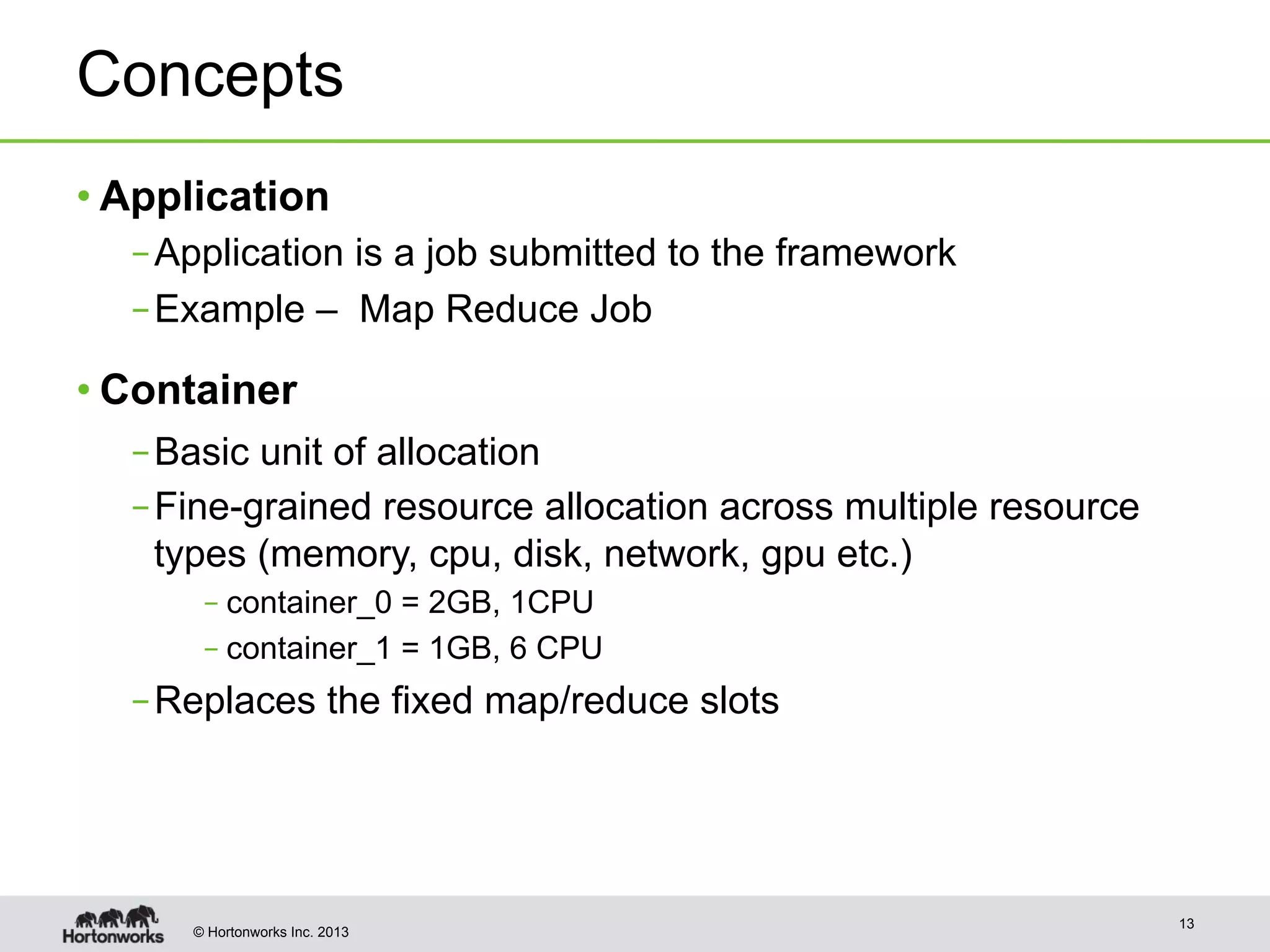 Concepts

• Application

– Application is a job submitted to the framework

– Example – Map Reduce Job

• Container

– Basic unit of allocation

– Fine-grained resource allocation across multiple resource types (memory, cpu, disk, network, gpu etc.)

– container_0 = 2GB, 1CPU

– container_1 = 1GB, 6 CPU

– Replaces the fixed map/reduce slots

Hortonworks © Hortonworks Inc. 2013

13